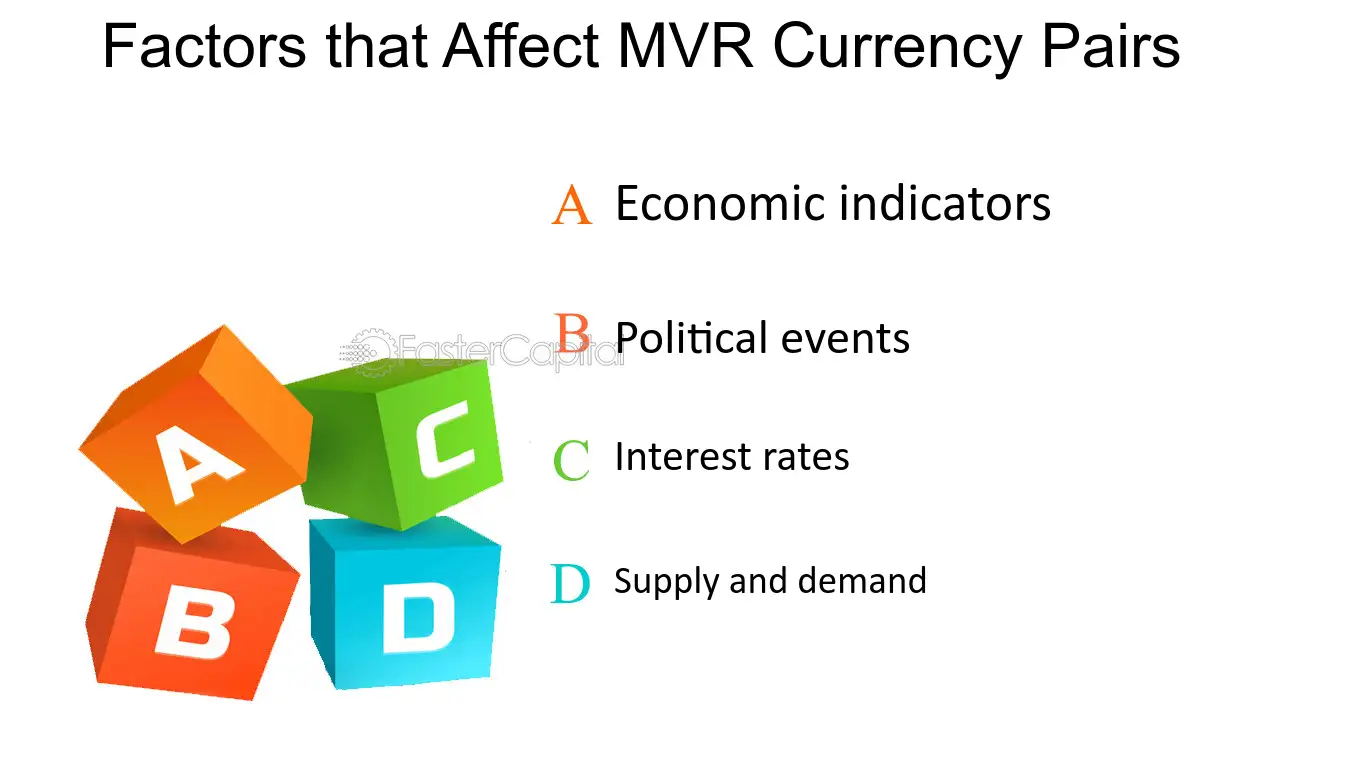 Factors that Affect MVR Currency Pairs

A Economic indicators

B Political events

C Interest rates

D Supply and demand

FasterCapital

A C B D